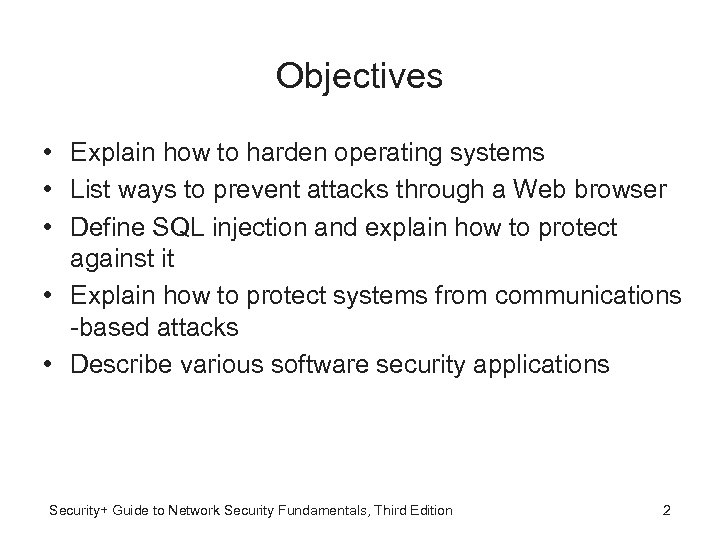 Objectives

• Explain how to harden operating systems
• List ways to prevent attacks through a Web browser
• Define SQL injection and explain how to protect against it
• Explain how to protect systems from communications -based attacks
• Describe various software security applications

Security+ Guide to Network Security Fundamentals, Third Edition

2